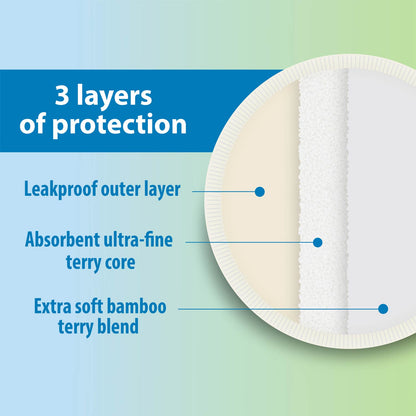 3 layers of protection

Leakproof outer layer

Absorbent ultra-fine terry core

Extra soft bamboo terry blend